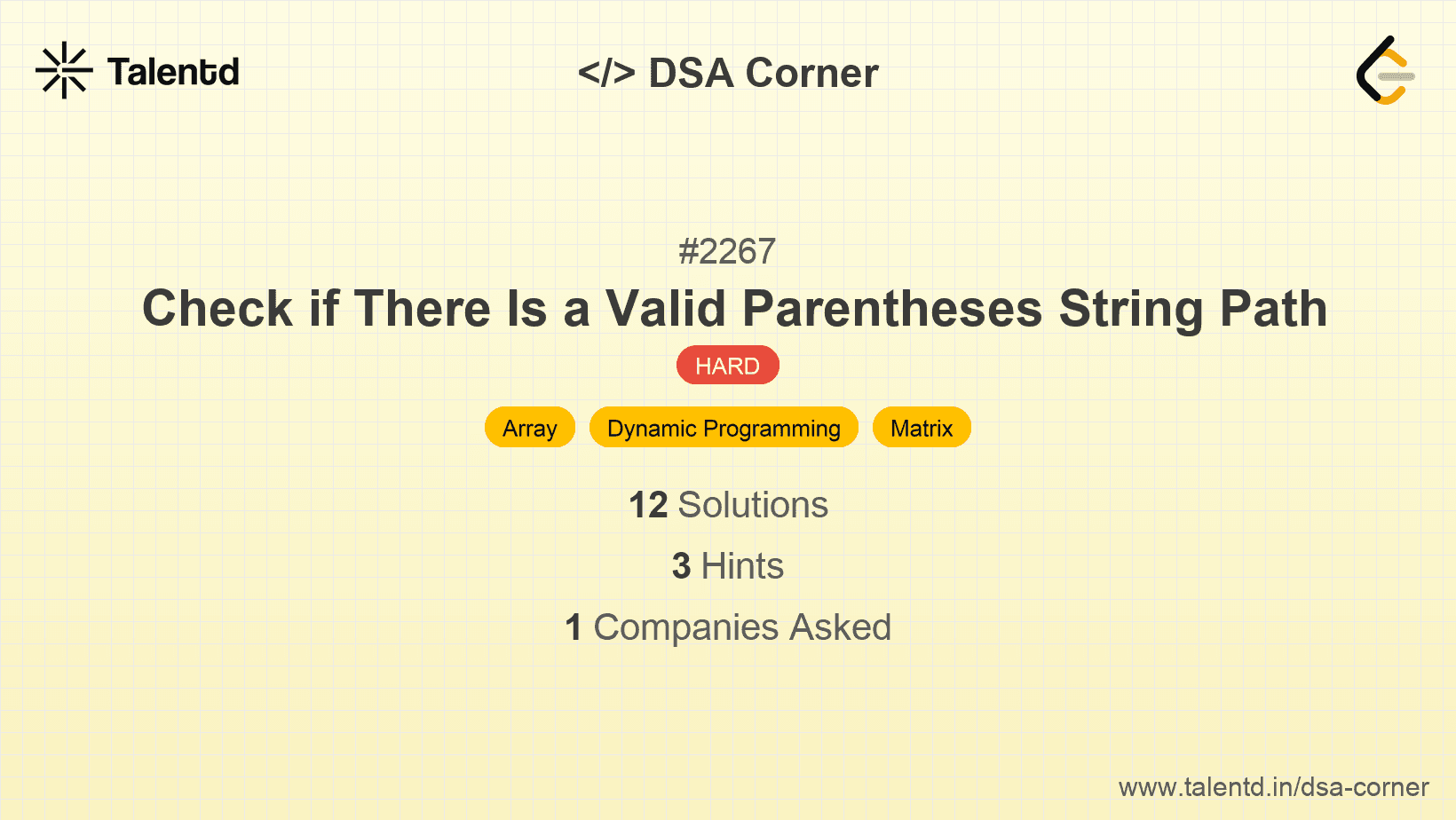 Talentd

</> DSA Corner

#2267

Check if There Is a Valid Parentheses String Path

HARD

Array Dynamic Programming Matrix

12 Solutions

3 Hints

1 Companies Asked

www.talentd.in/dsa-corner